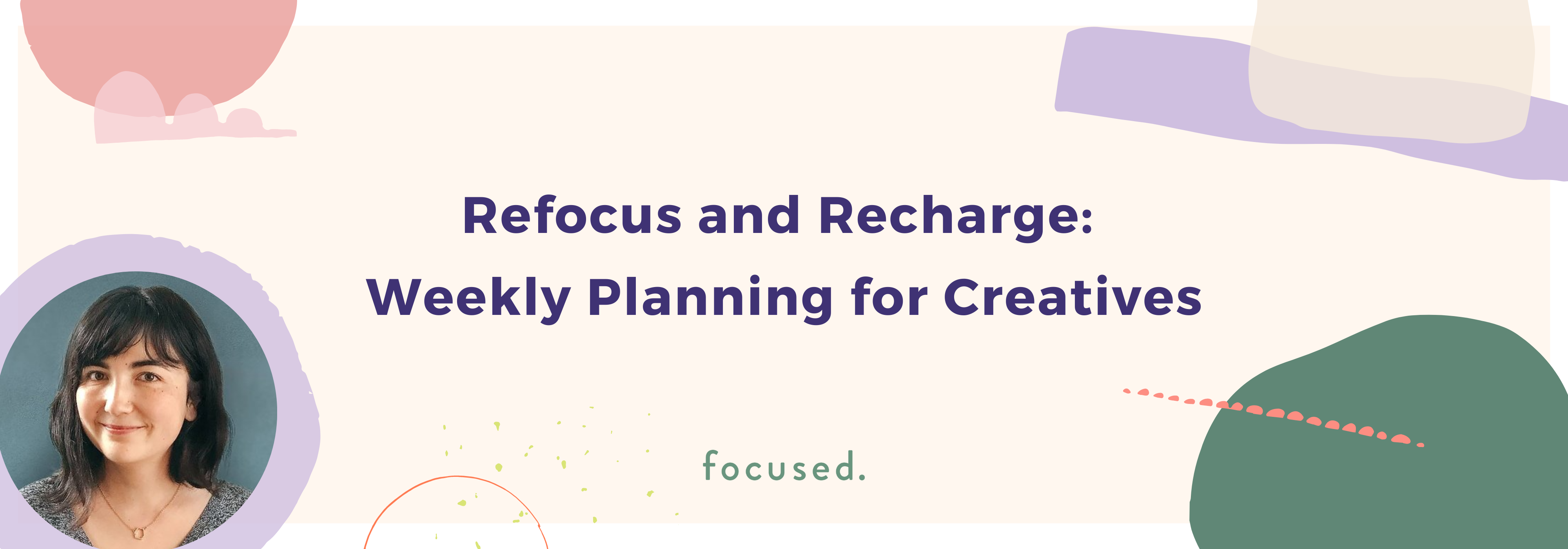 Refocus and Recharge:
Weekly Planning for Creatives

focused.